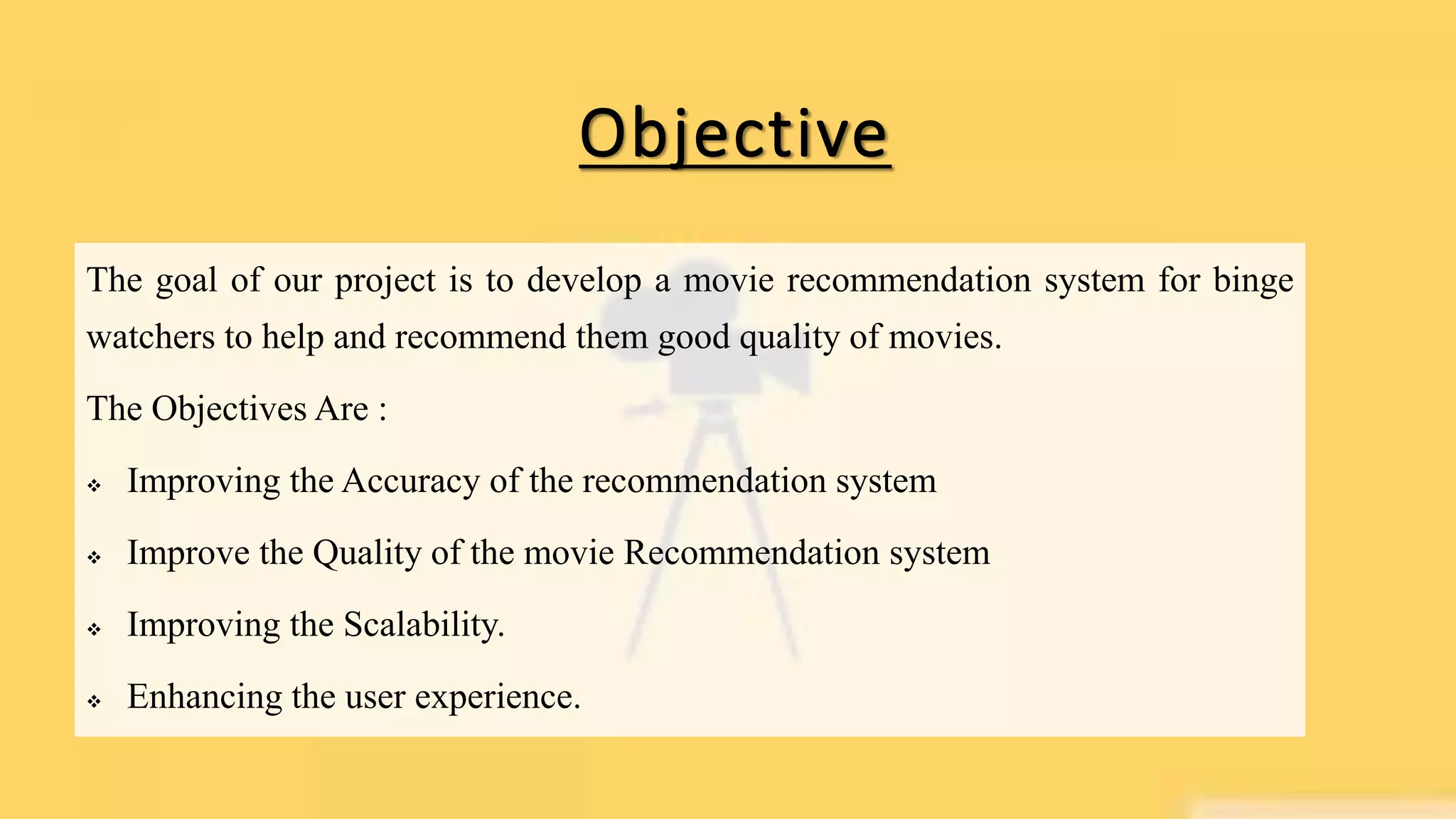 Objective

The goal of our project is to develop a movie recommendation system for binge watchers to help and recommend them good quality of movies.

The Objectives Are :

❖ Improving the Accuracy of the recommendation system

❖ Improve the Quality of the movie Recommendation system

❖ Improving the Scalability.

❖ Enhancing the user experience.